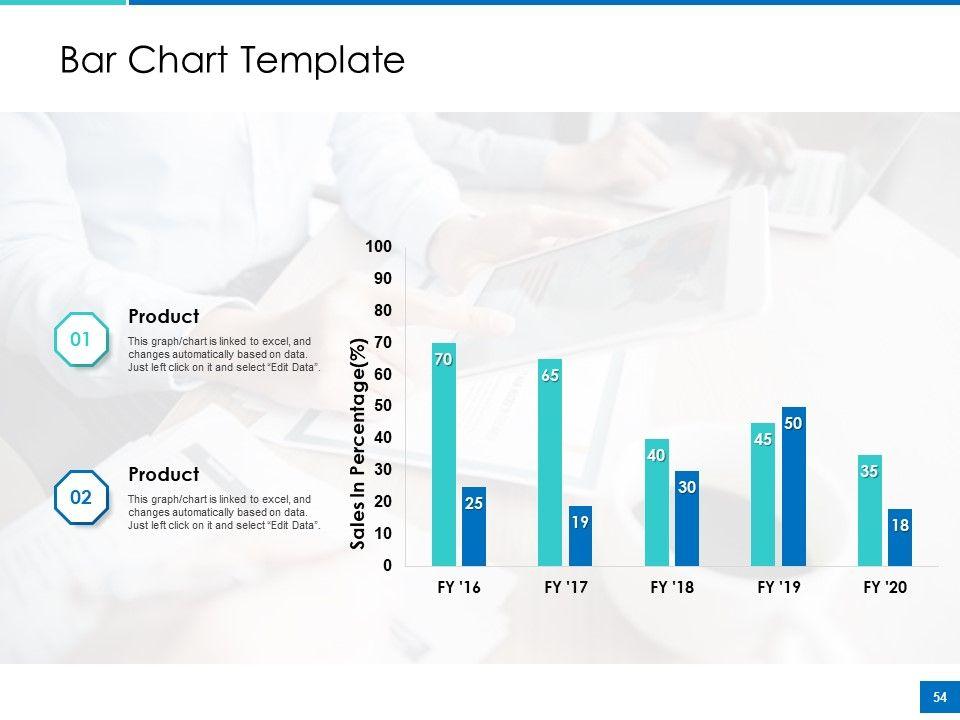 Bar Chart Template

01

Product

This graph/chart is linked to excel, and changes automatically based on data. Just left click on it and select "Edit Data".

02

Product

This graph/chart is linked to excel, and changes automatically based on data. Just left click on it and select "Edit Data".

Sales In Percentage(%)

100
90
80
70
60
50
40
30
20
10
0

70
25
65
19
40
30
45
50
35
18

FY '16
FY '17
FY '18
FY '19
FY '20

54